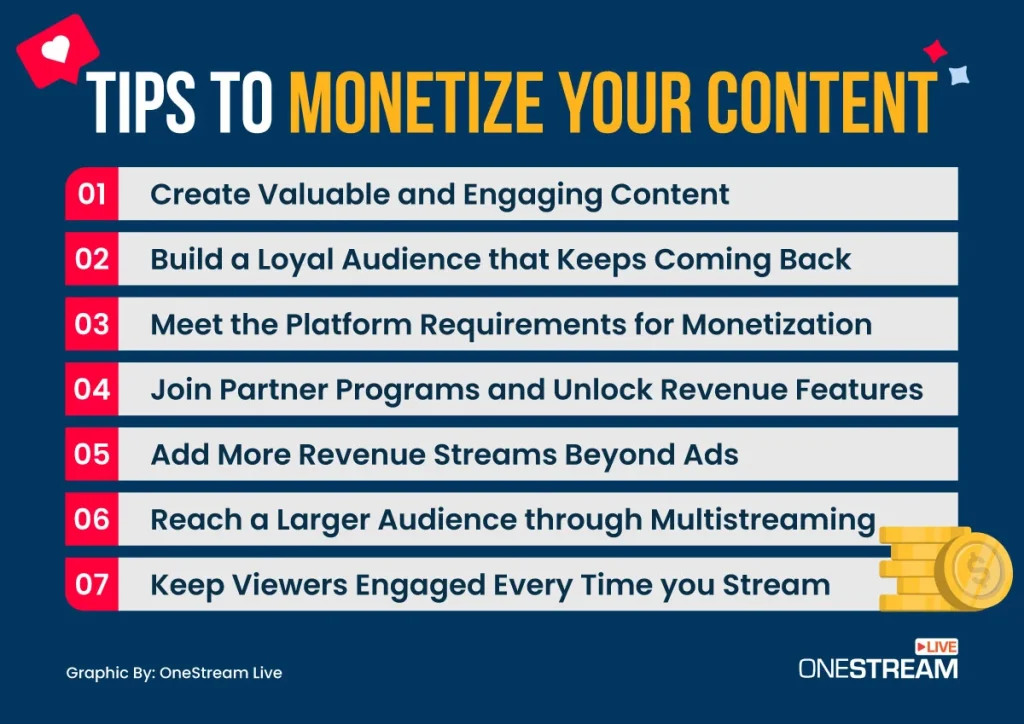 TIPS TO MONETIZE YOUR CONTENT

01 Create Valuable and Engaging Content

02 Build a Loyal Audience that Keeps Coming Back

03 Meet the Platform Requirements for Monetization

04 Join Partner Programs and Unlock Revenue Features

05 Add More Revenue Streams Beyond Ads

06 Reach a Larger Audience through Multistreaming

07 Keep Viewers Engaged Every Time you Stream

Graphic By: OneStream Live

LIVE
ONESTREAM